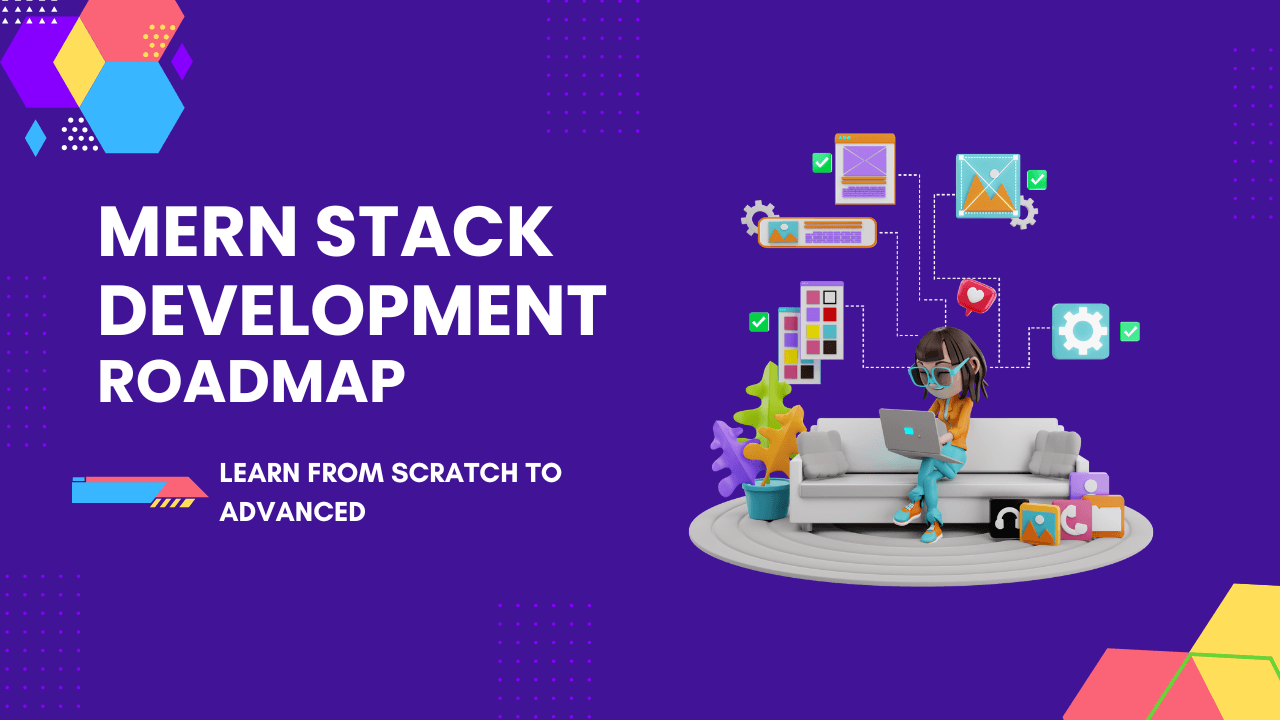 MERN STACK DEVELOPMENT ROADMAP

LEARN FROM SCRATCH TO ADVANCED